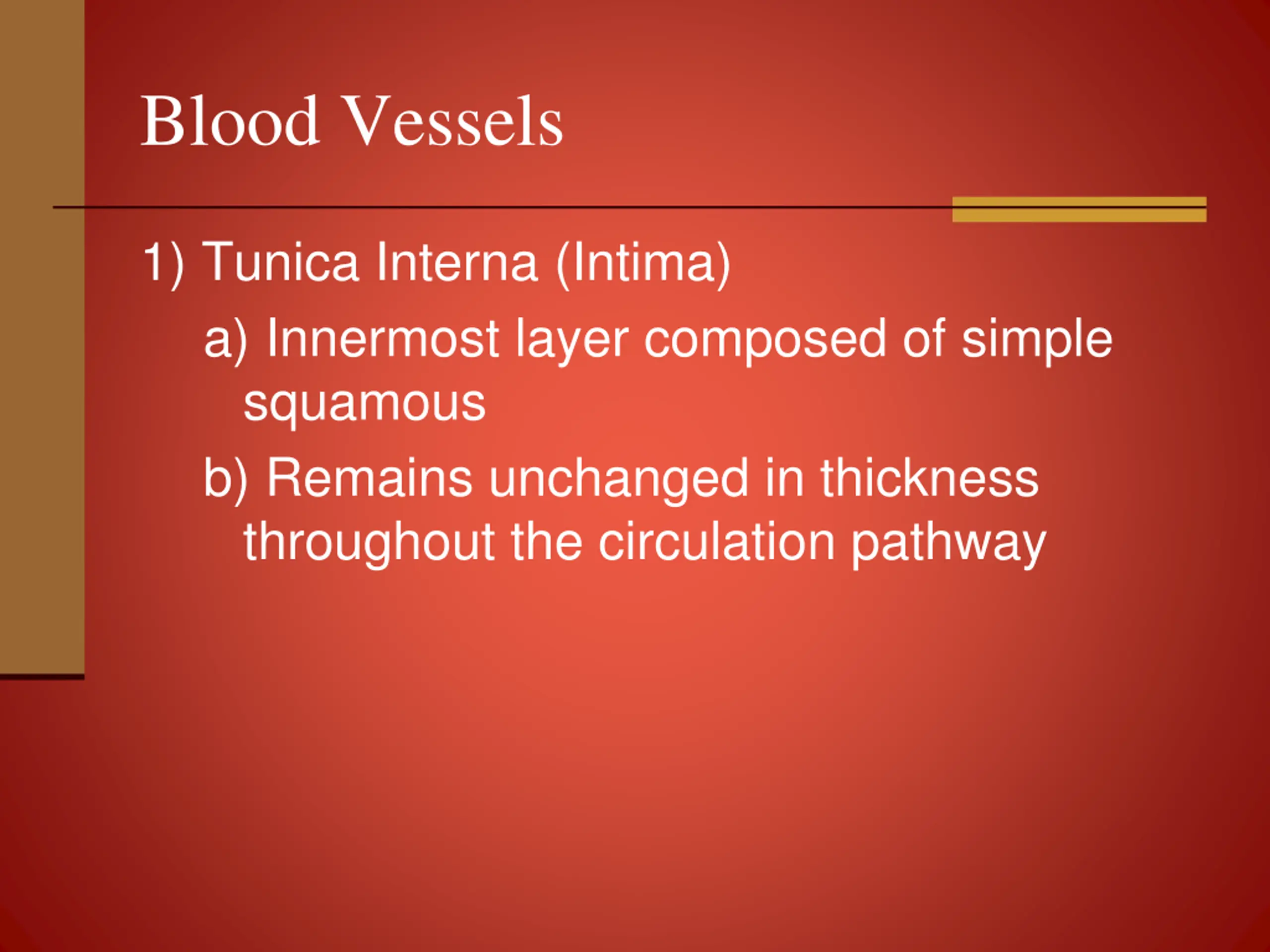 Blood Vessels

1) Tunica Interna (Intima)

a) Innermost layer composed of simple squamous

b) Remains unchanged in thickness throughout the circulation pathway